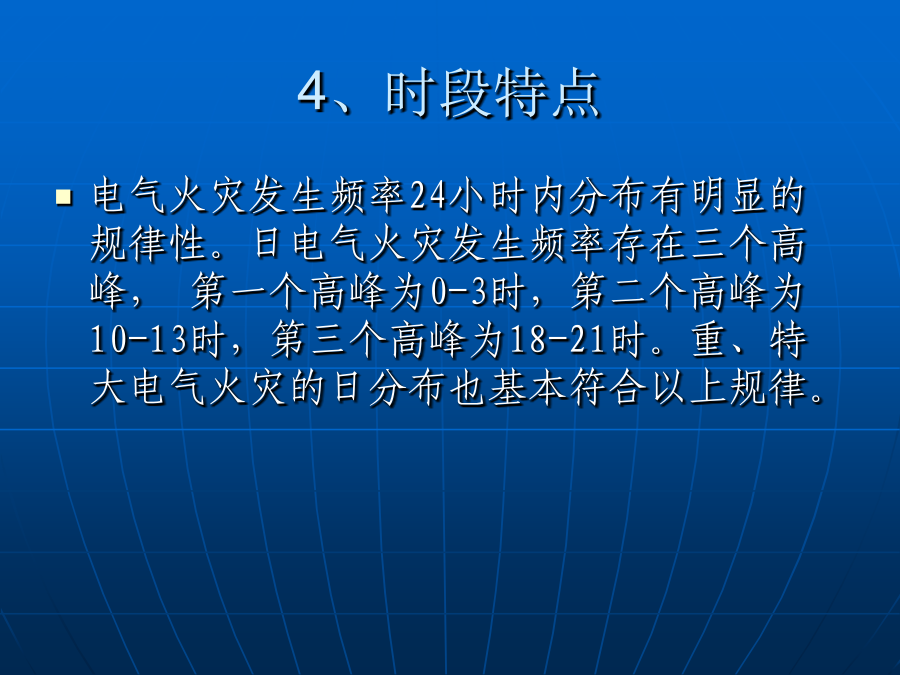 4、时段特点

电气火灾发生频率24小时内分布有明显的规律性。日电气火灾发生频率存在三个高峰， 第一个高峰为0-3时，第二个高峰为10-13时，第三个高峰为18-21时。重、特大电气火灾的日分布也基本符合以上规律。